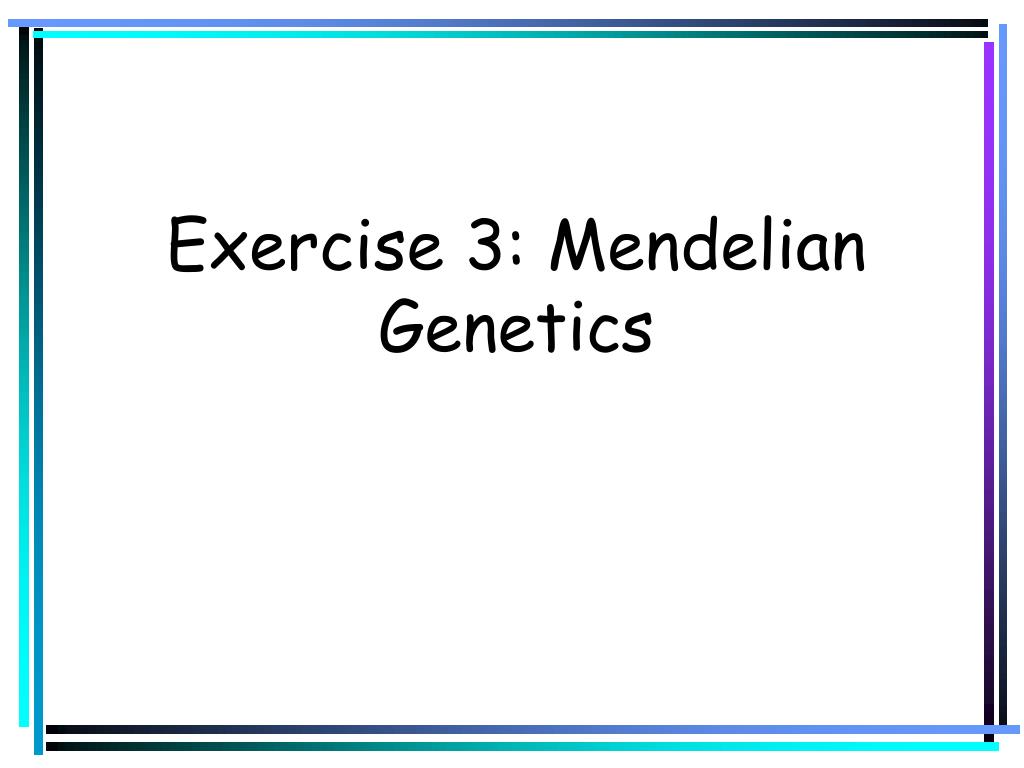 Exercise 3: Mendelian Genetics